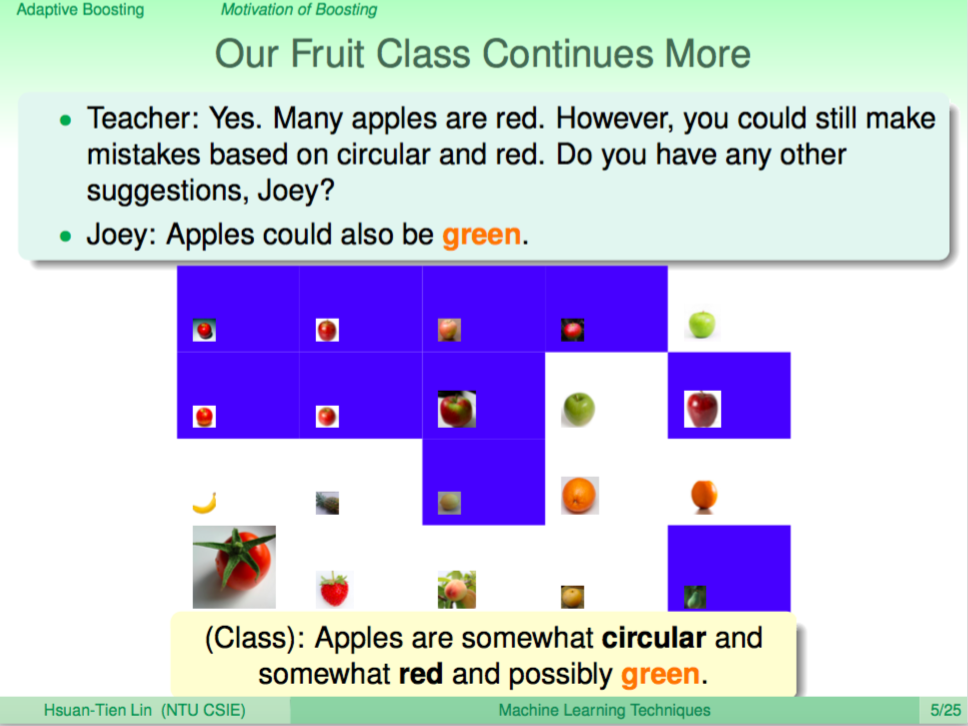 Adaptive Boosting Motivation of Boosting

Our Fruit Class Continues More

• Teacher: Yes. Many apples are red. However, you could still make mistakes based on circular and red. Do you have any other suggestions, Joey?
• Joey: Apples could also be green.

(Class): Apples are somewhat circular and somewhat red and possibly green.

Hsuan-Tien Lin (NTU CSIE) Machine Learning Techniques 5/25